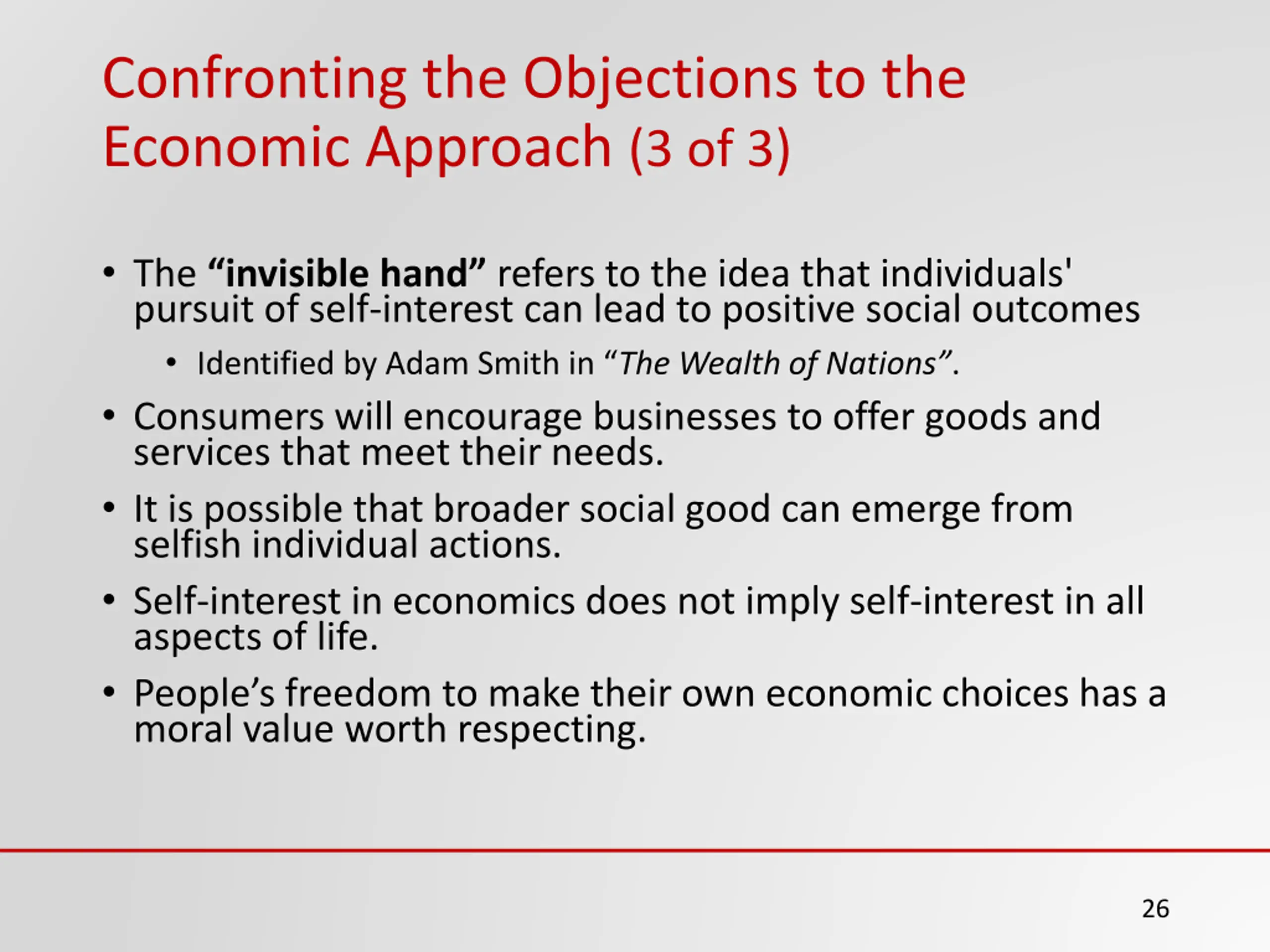 Confronting the Objections to the Economic Approach (3 of 3)

• The “invisible hand” refers to the idea that individuals' pursuit of self-interest can lead to positive social outcomes
  • Identified by Adam Smith in “The Wealth of Nations”.
• Consumers will encourage businesses to offer goods and services that meet their needs.
• It is possible that broader social good can emerge from selfish individual actions.
• Self-interest in economics does not imply self-interest in all aspects of life.
• People’s freedom to make their own economic choices has a moral value worth respecting.

26